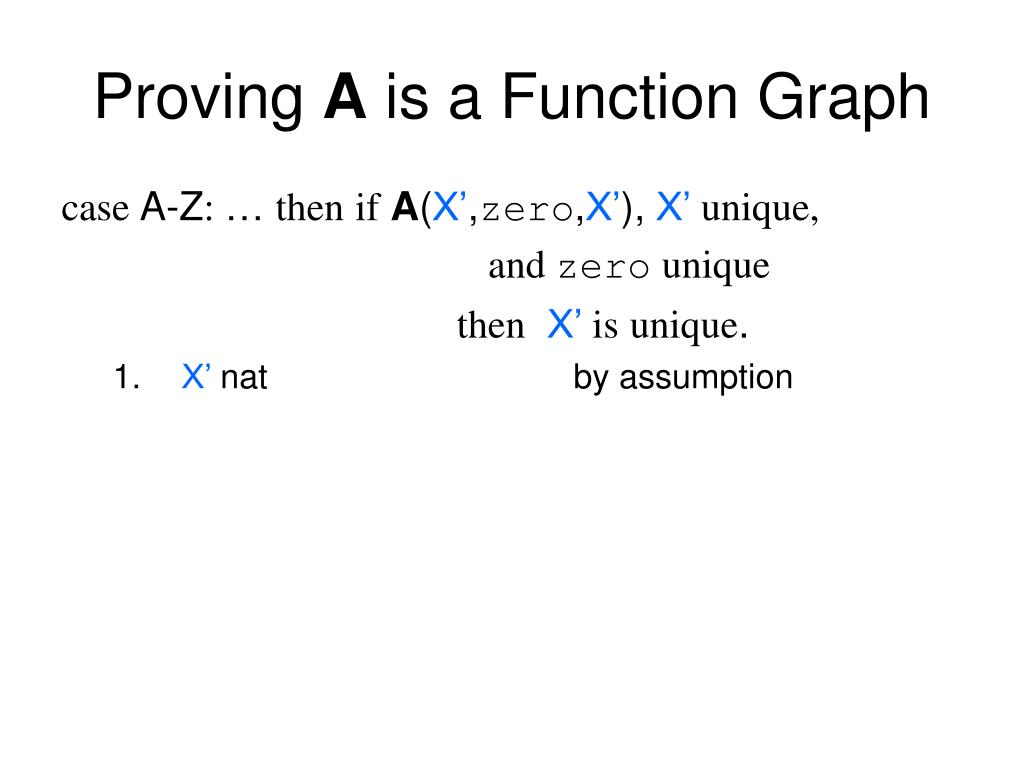 Proving A is a Function Graph

case A-Z: … then if A(X’,zero,X’), X’ unique,
and zero unique
then X’ is unique.

1. X’ nat by assumption